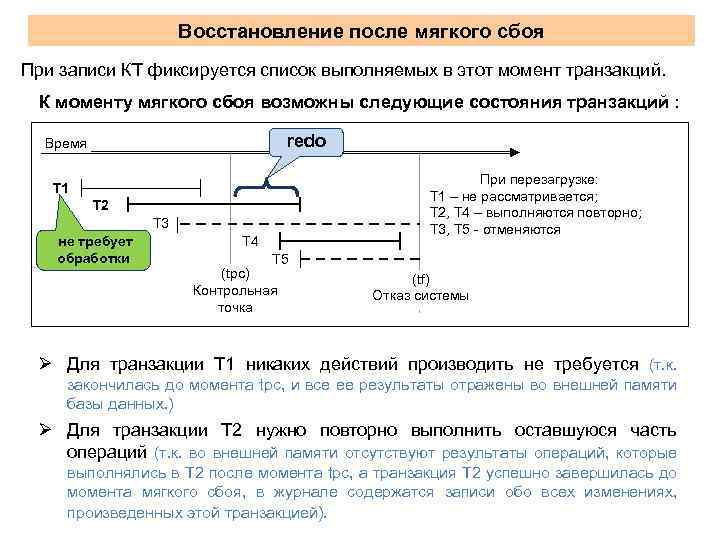 Восстановление после мягкого сбоя

При записи КТ фиксируется список выполняемых в этот момент транзакций.

К моменту мягкого сбоя возможны следующие состояния транзакций :

Время

redo

T1

T2

T3

T4

T5

не требует обработки

(tpc)
Контрольная точка

(tf)
Отказ системы

При перезагрузке:
T1 – не рассматривается;
T2, T4 – выполняются повторно;
T3, T5 - отменяются

➢ Для транзакции T1 никаких действий производить не требуется (т.к. закончилась до момента tpc, и все ее результаты отражены во внешней памяти базы данных.)

➢ Для транзакции T2 нужно повторно выполнить оставшуюся часть операций (т.к. во внешней памяти отсутствуют результаты операций, которые выполнялись в T2 после момента tpc, а транзакция T2 успешно завершилась до момента мягкого сбоя, в журнале содержатся записи обо всех изменениях, произведенных этой транзакцией).